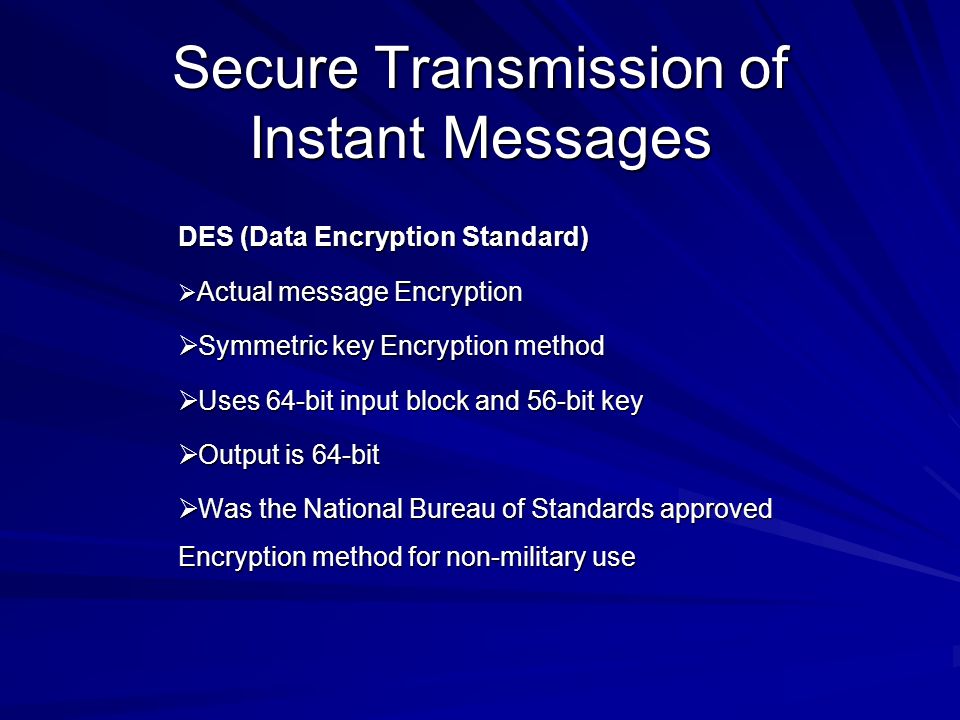 Secure Transmission of Instant Messages

DES (Data Encryption Standard)

➢Actual message Encryption

➢Symmetric key Encryption method

➢Uses 64-bit input block and 56-bit key

➢Output is 64-bit

➢Was the National Bureau of Standards approved Encryption method for non-military use